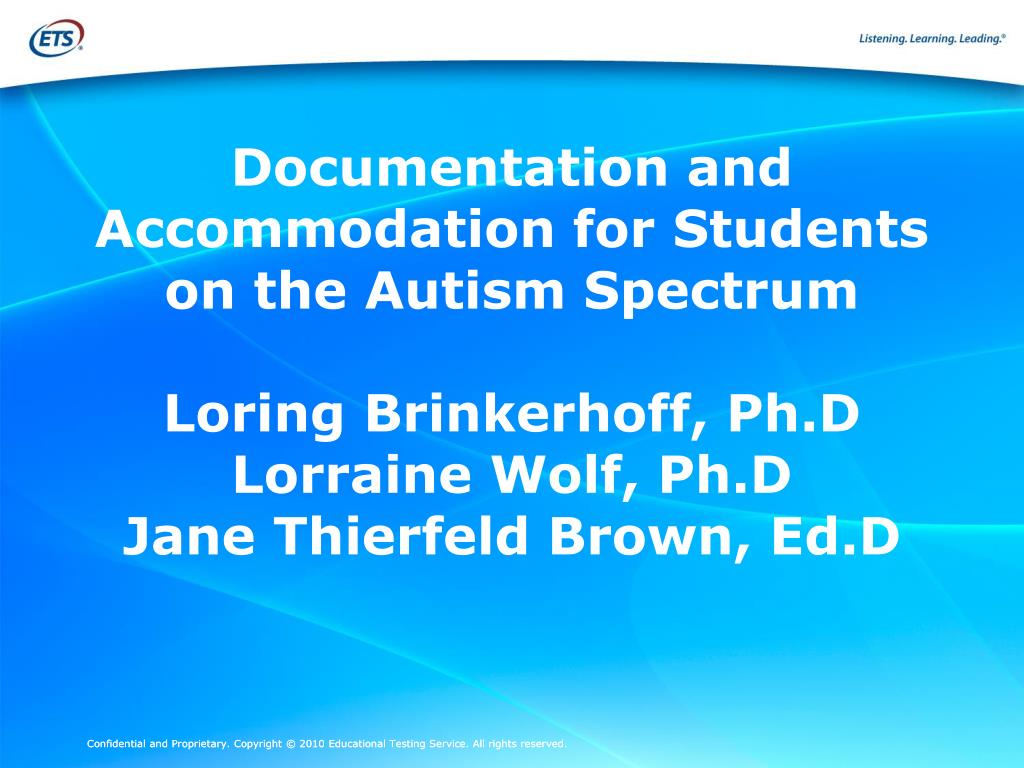 ETS®

Listening. Learning. Leading.®

Documentation and Accommodation for Students on the Autism Spectrum

Loring Brinkerhoff, Ph.D
Lorraine Wolf, Ph.D
Jane Thierfeld Brown, Ed.D

Confidential and Proprietary. Copyright © 2010 Educational Testing Service. All rights reserved.